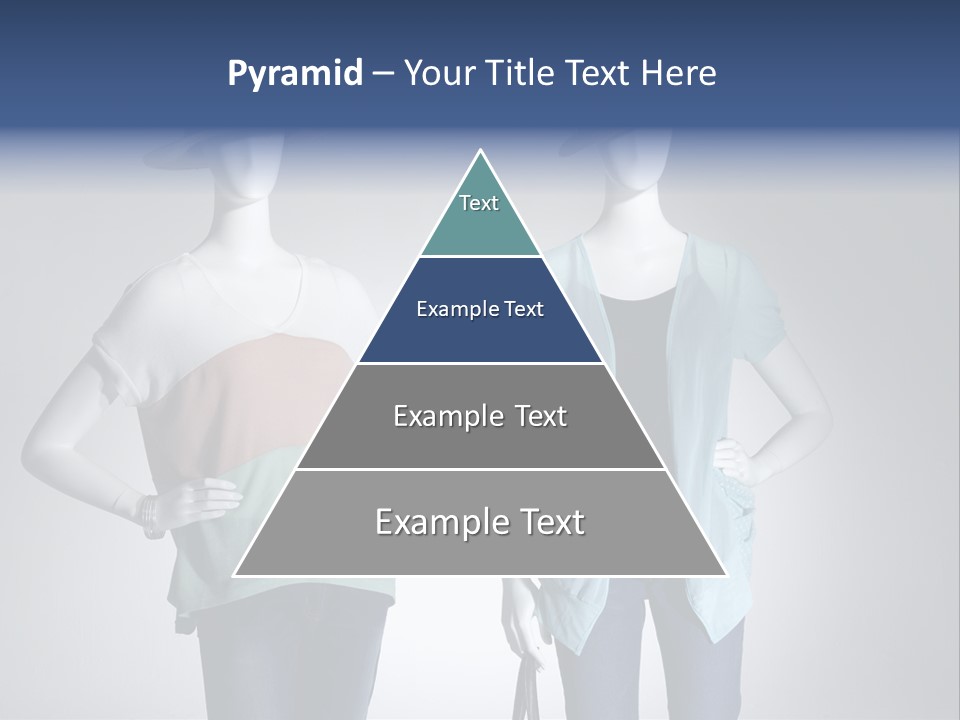 Pyramid – Your Title Text Here

Text

Example Text

Example Text

Example Text